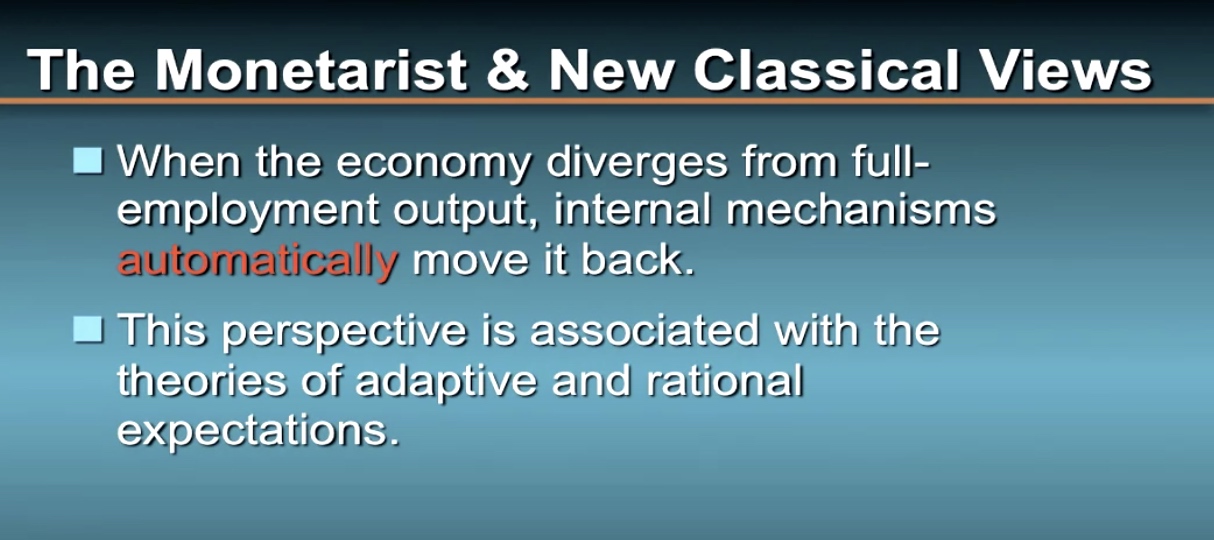 The Monetarist & New Classical Views

When the economy diverges from full-employment output, internal mechanisms automatically move it back.

This perspective is associated with the theories of adaptive and rational expectations.